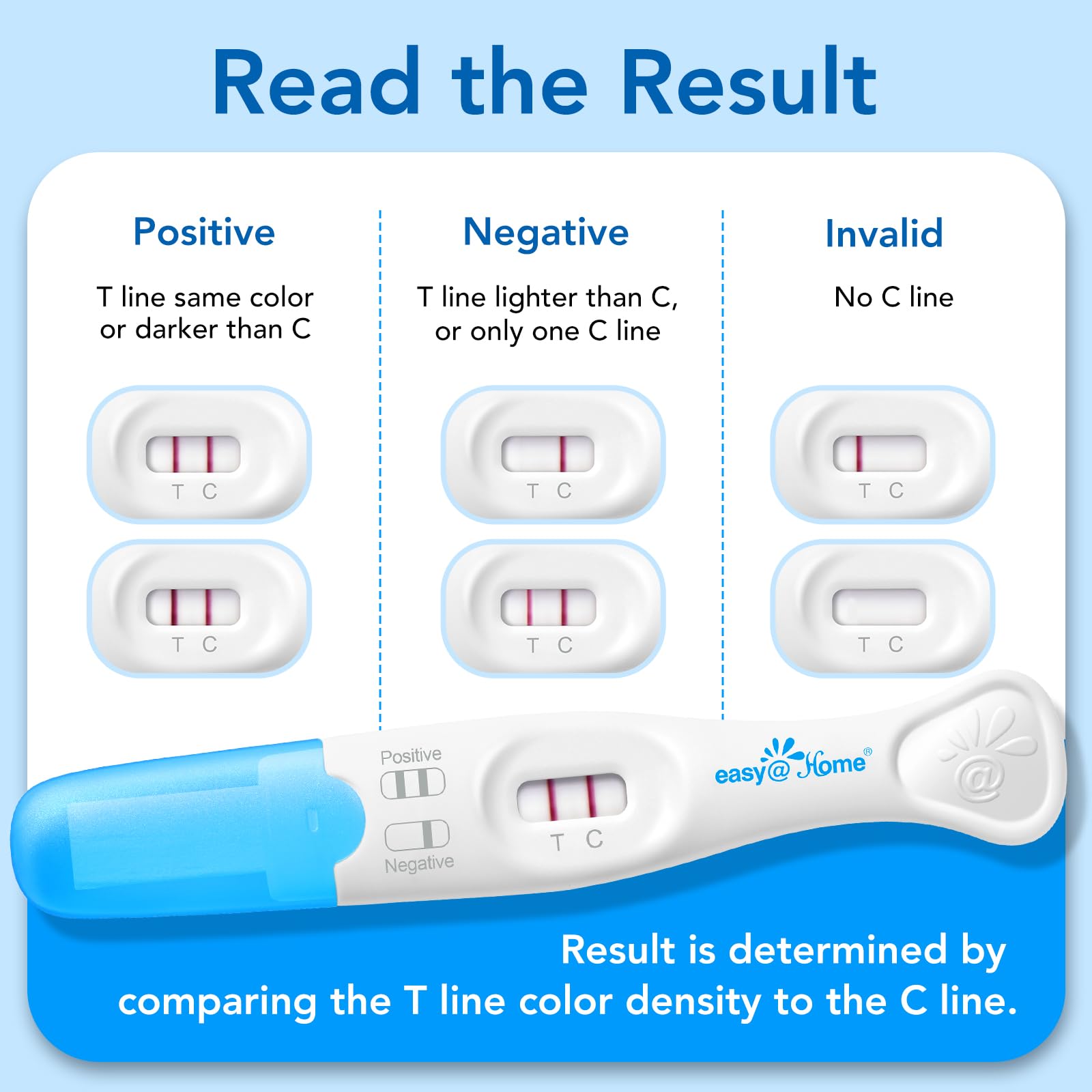 Read the Result

Positive

T line same color or darker than C

T C

T C

Negative

T line lighter than C, or only one C line

T C

T C

Invalid

No C line

T C

T C

Positive

Negative

T C

easy@Home®

@

Result is determined by comparing the T line color density to the C line.